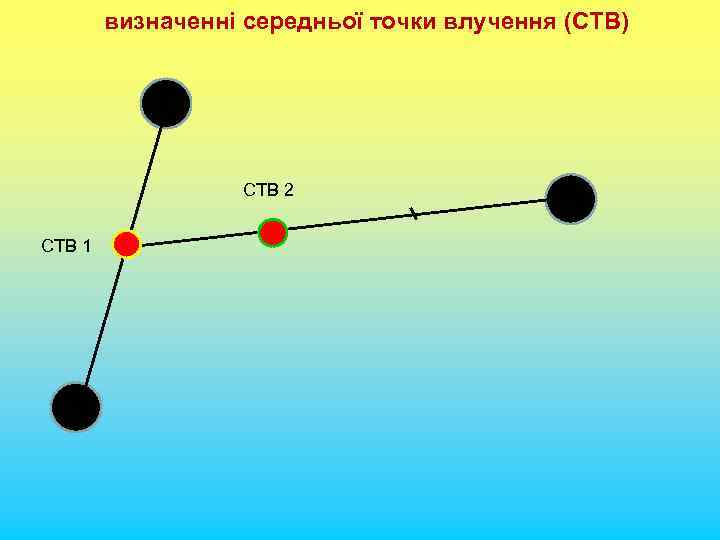 визначенні середньої точки влучення (СТВ)

СТВ 2

СТВ 1